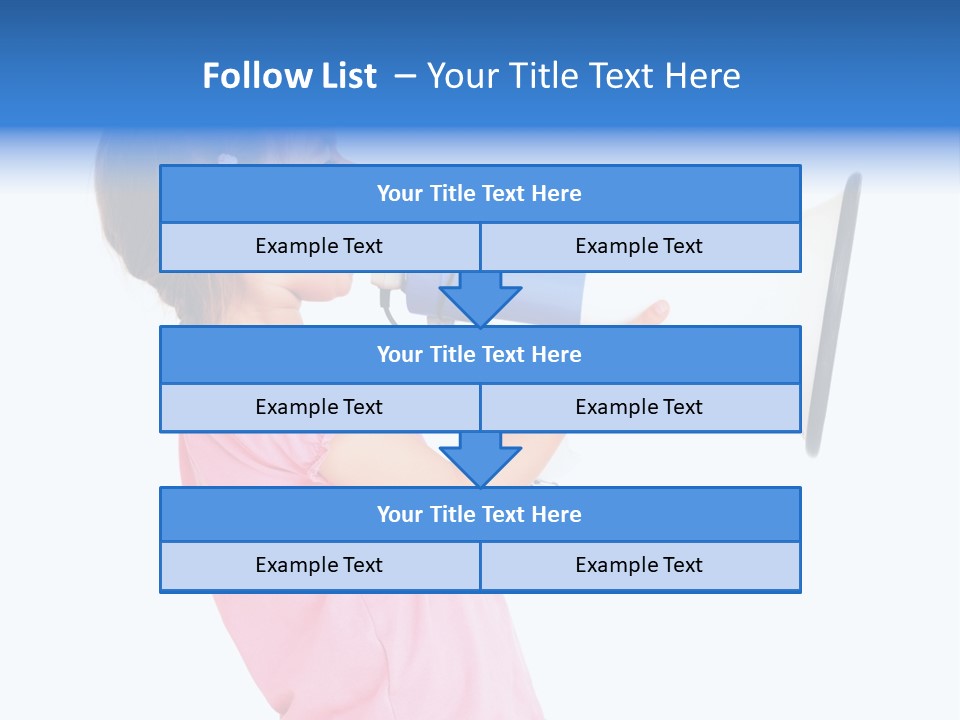 Follow List – Your Title Text Here

Your Title Text Here

Example Text

Example Text

Your Title Text Here

Example Text

Example Text

Your Title Text Here

Example Text

Example Text